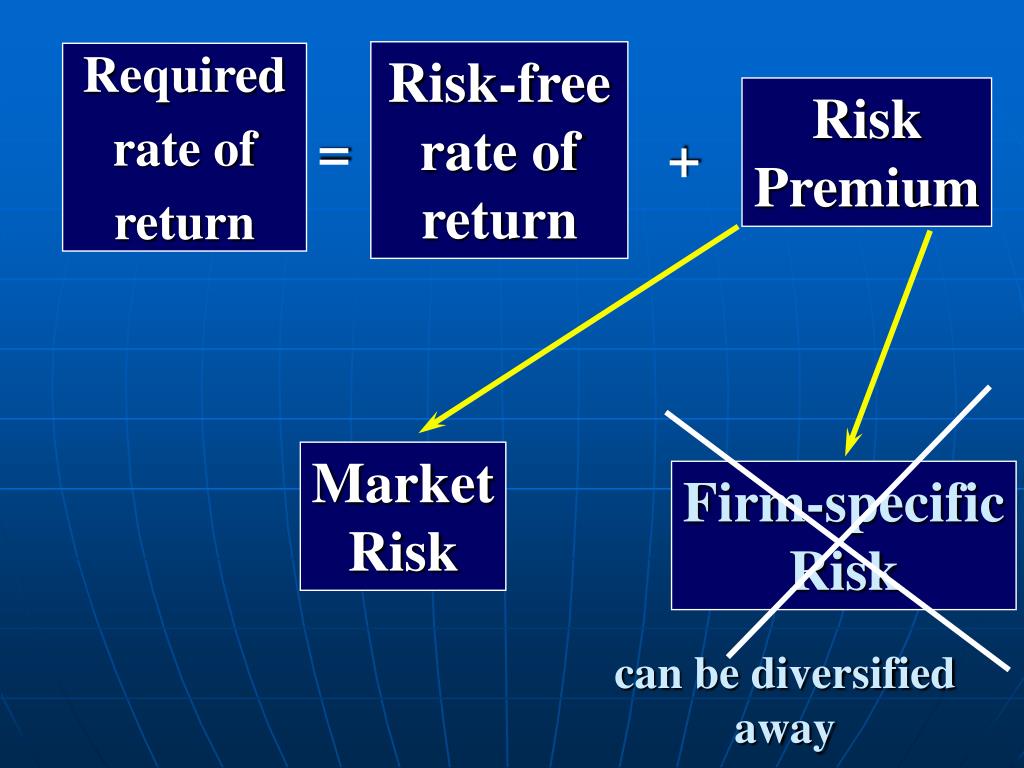 Required rate of return

=

Risk-free rate of return

+

Risk Premium

Market Risk

Firm-specific Risk

can be diversified away